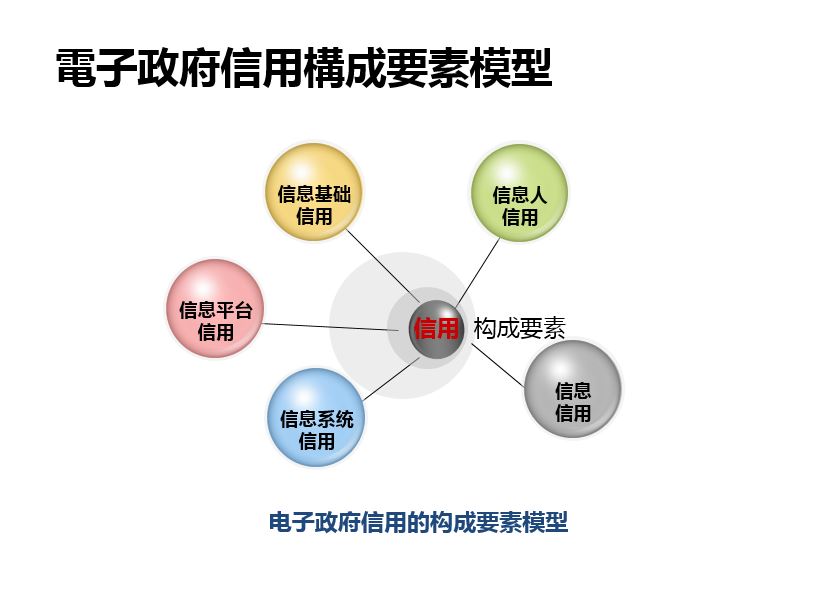 電子政府信用構成要素模型

信息基础信用

信息人信用

信息平台信用

信用 构成要素

信息系统信用

信息信用

电子政府信用的构成要素模型